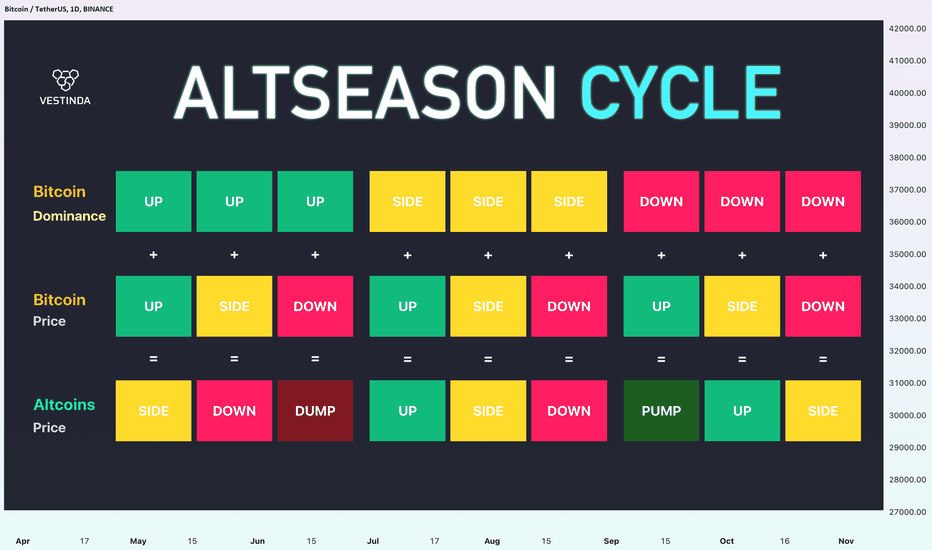 Bitcoin / TetherUS, 1D, BINANCE

VESTINDA

ALTSEASON CYCLE

| | | | | | | | | | |
|---|---|---|---|---|---|---|---|---|---|
| Bitcoin Dominance | UP | UP | UP | SIDE | SIDE | SIDE | DOWN | DOWN | DOWN |
| | + | + | + | + | + | + | + | + | + |
| Bitcoin Price | UP | SIDE | DOWN | UP | SIDE | DOWN | UP | SIDE | DOWN |
| | = | = | = | = | = | = | = | = | = |
| Altcoins Price | SIDE | DOWN | DUMP | UP | SIDE | DOWN | PUMP | UP | SIDE |

42000.00
41000.00
40000.00
39000.00
38000.00
37000.00
36000.00
35000.00
34000.00
33000.00
32000.00
31000.00
30000.00
29000.00
28000.00
27000.00

Apr 17 May 15 Jun 15 Jul 17 Aug 15 Sep 15 Oct 16 Nov